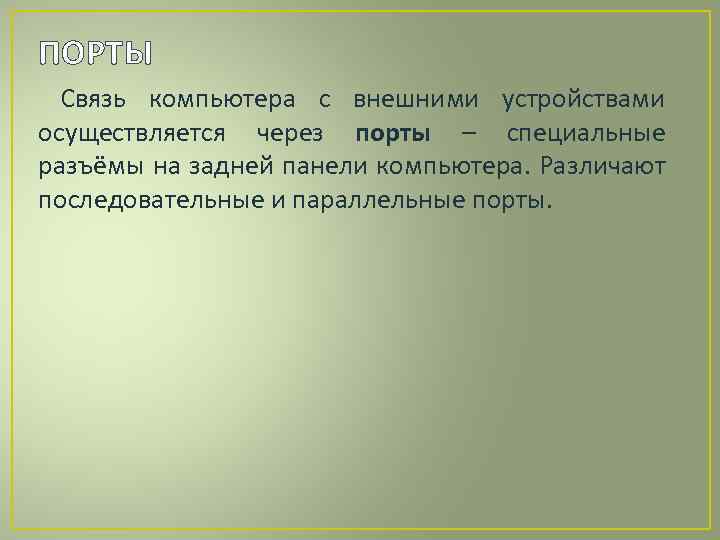 ПОРТЫ

Связь компьютера с внешними устройствами осуществляется через порты – специальные разъёмы на задней панели компьютера. Различают последовательные и параллельные порты.